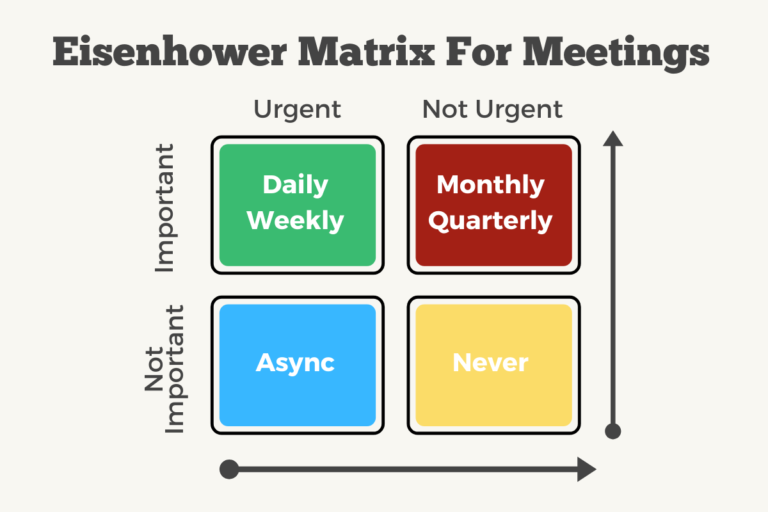 Eisenhower Matrix For Meetings

| | Urgent | Not Urgent |
|---|---|---|
| Important | Daily Weekly | Monthly Quarterly |
| Not Important | Async | Never |